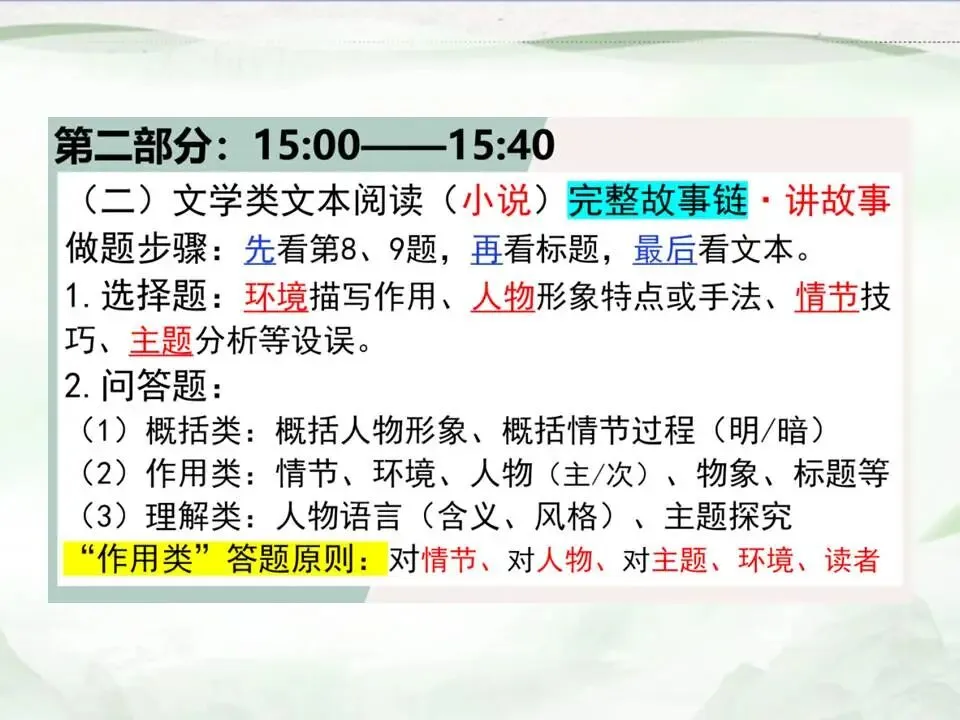 第二部分：15:00——15:40

（二）文学类文本阅读（小说）完整故事链·讲故事

做题步骤：先看第8、9题，再看标题，最后看文本。

1. 选择题：环境描写作用、人物形象特点或手法、情节技巧、主题分析等设误。

2. 问答题：

（1）概括类：概括人物形象、概括情节过程（明/暗）

（2）作用类：情节、环境、人物（主/次）、物象、标题等

（3）理解类：人物语言（含义、风格）、主题探究

“作用类”答题原则：对情节、对人物、对主题、环境、读者